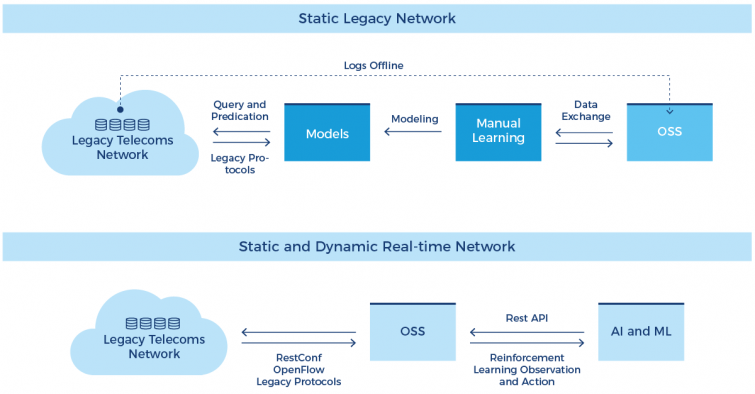 Static Legacy Network

Logs Offline

Legacy Telecoms Network

Query and Predication

Legacy Protocols

Models

Modeling

Manual Learning

Data Exchange

OSS

Static and Dynamic Real-time Network

Legacy Telecoms Network

RestConf OpenFlow Legacy Protocols

OSS

Rest API

Reinforcement Learning Observation and Action

AI and ML